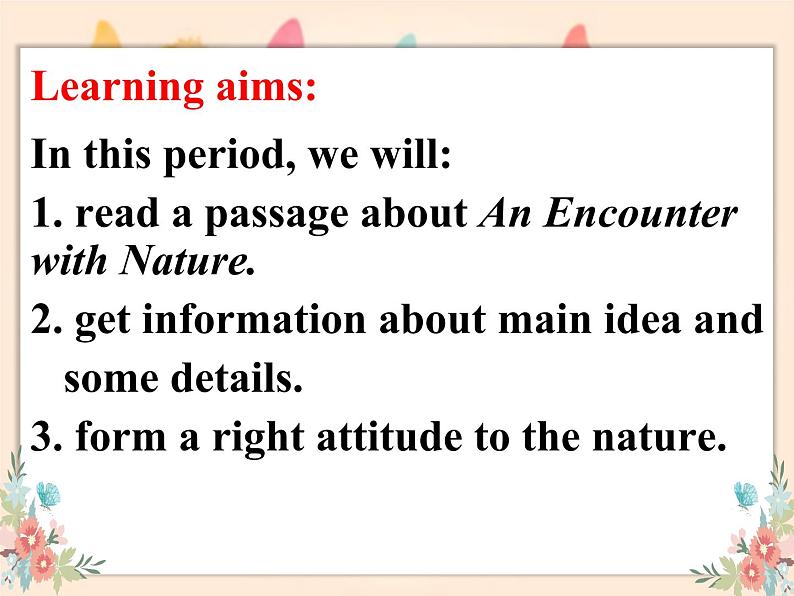 Learning aims:

In this period, we will:

1. read a passage about An Encounter with Nature.

2. get information about main idea and some details.

3. form a right attitude to the nature.